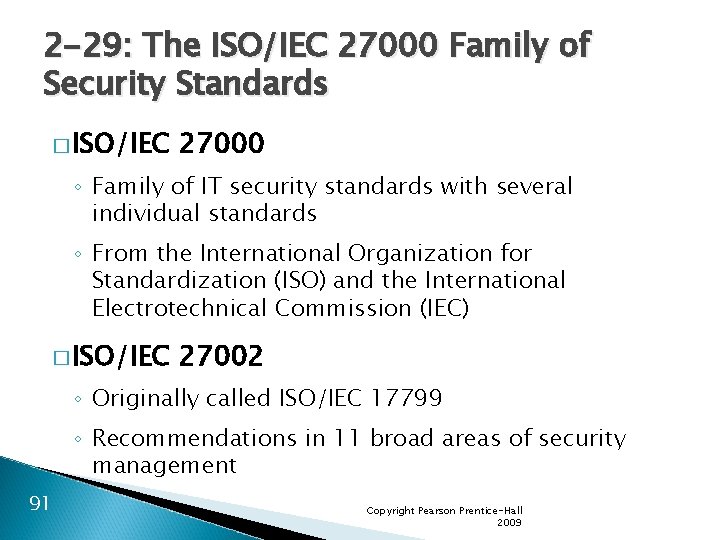 2-29: The ISO/IEC 27000 Family of Security Standards

□ ISO/IEC 27000

◦ Family of IT security standards with several individual standards

◦ From the International Organization for Standardization (ISO) and the International Electrotechnical Commission (IEC)

□ ISO/IEC 27002

◦ Originally called ISO/IEC 17799

◦ Recommendations in 11 broad areas of security management

91

Copyright Pearson Prentice-Hall 2009